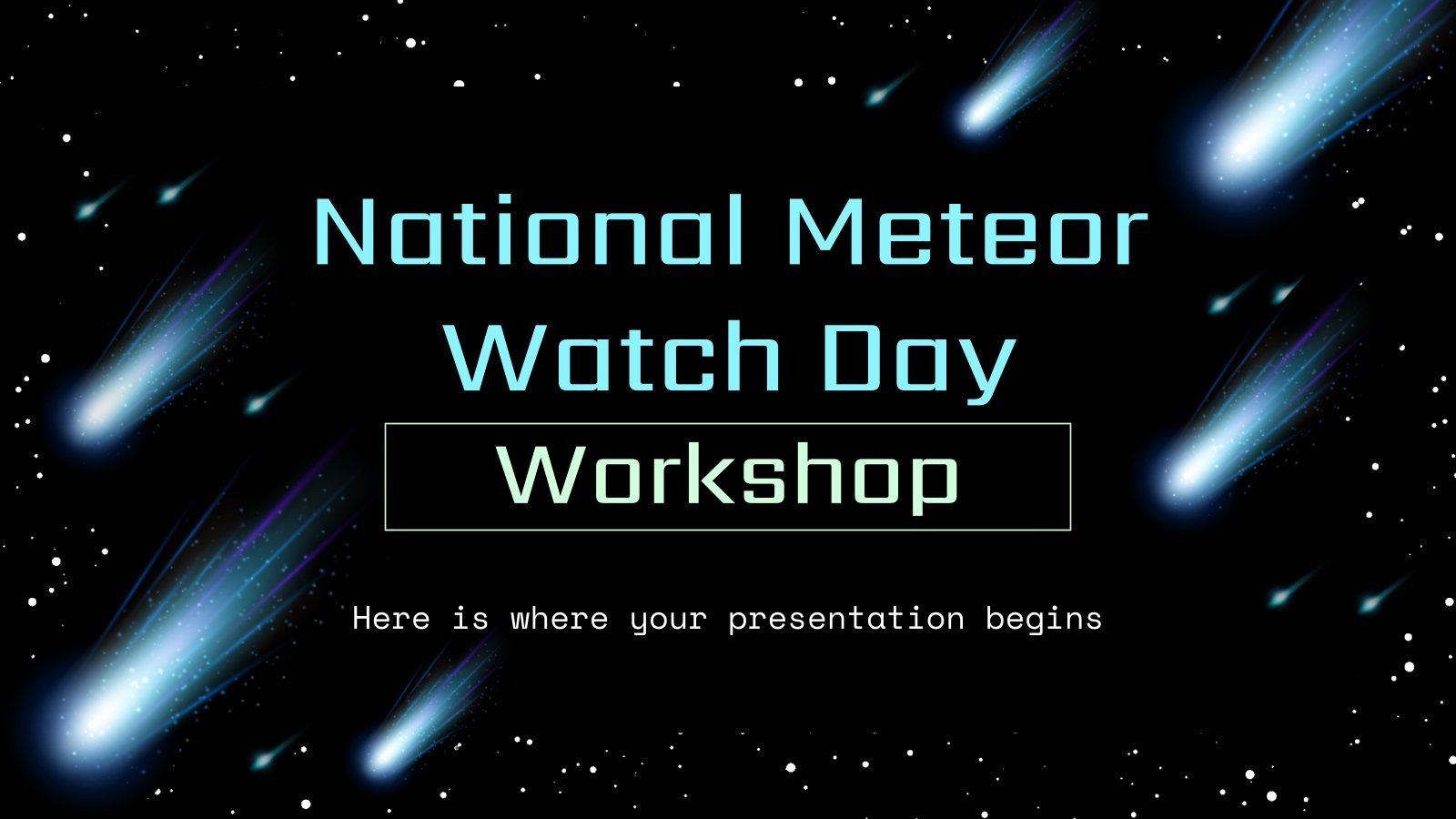 National Meteor Watch Day

Workshop

Here is where your presentation begins